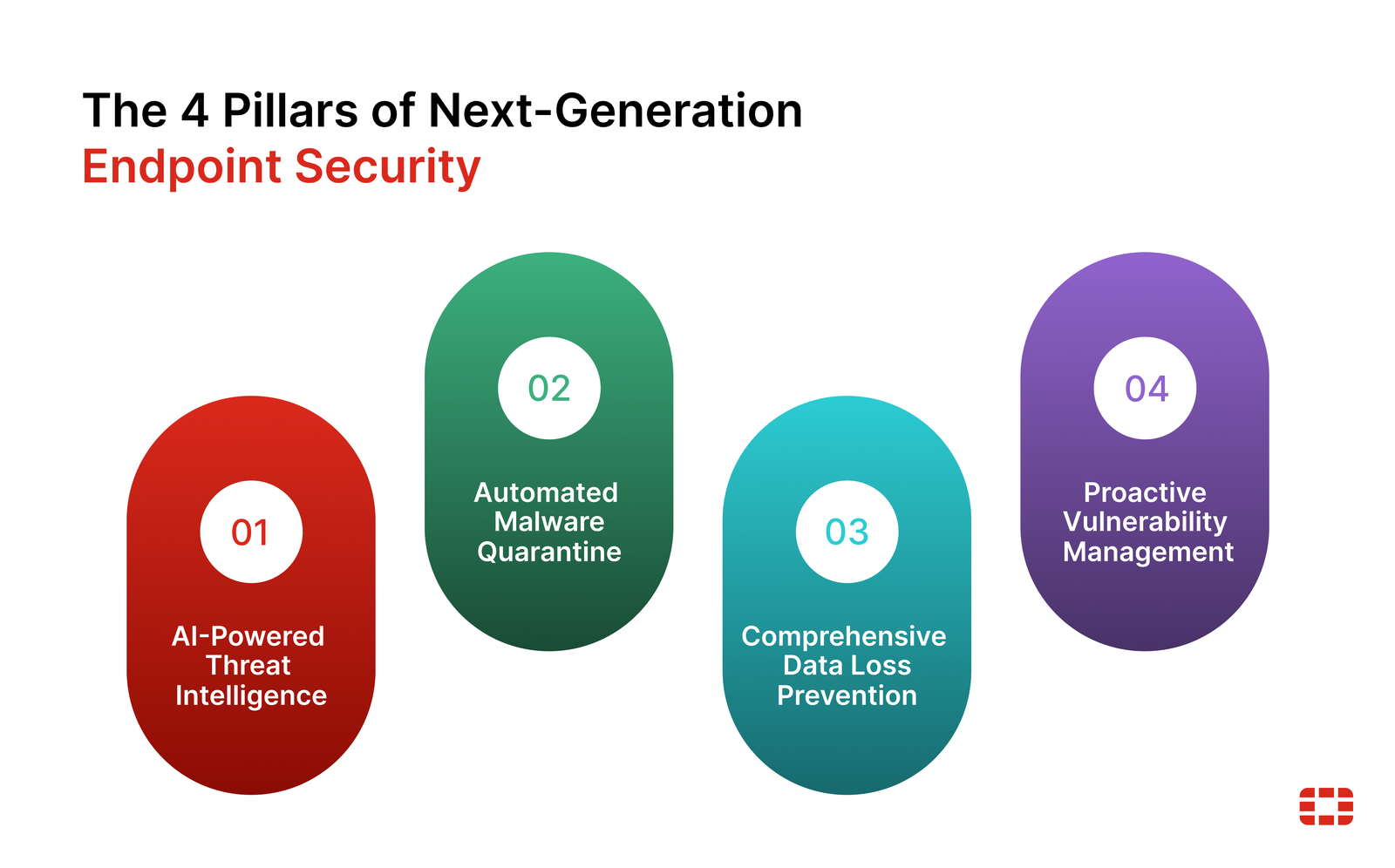 The 4 Pillars of Next-Generation
Endpoint Security

01
AI-Powered Threat Intelligence

02
Automated Malware Quarantine

03
Comprehensive Data Loss Prevention

04
Proactive Vulnerability Management